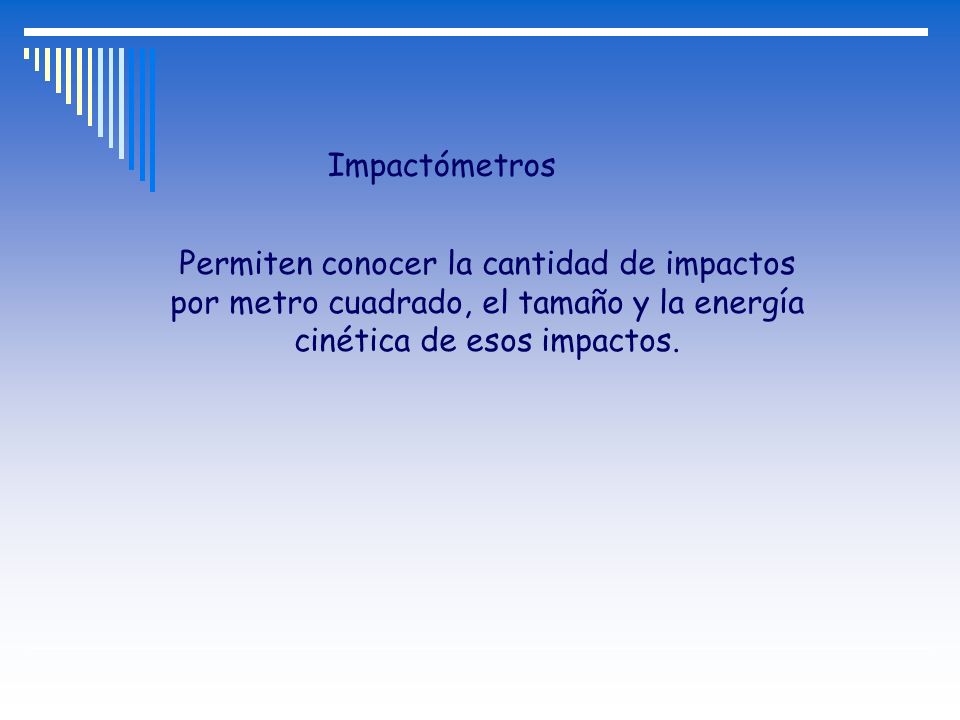 Impactómetros

Permiten conocer la cantidad de impactos por metro cuadrado, el tamaño y la energía cinética de esos impactos.